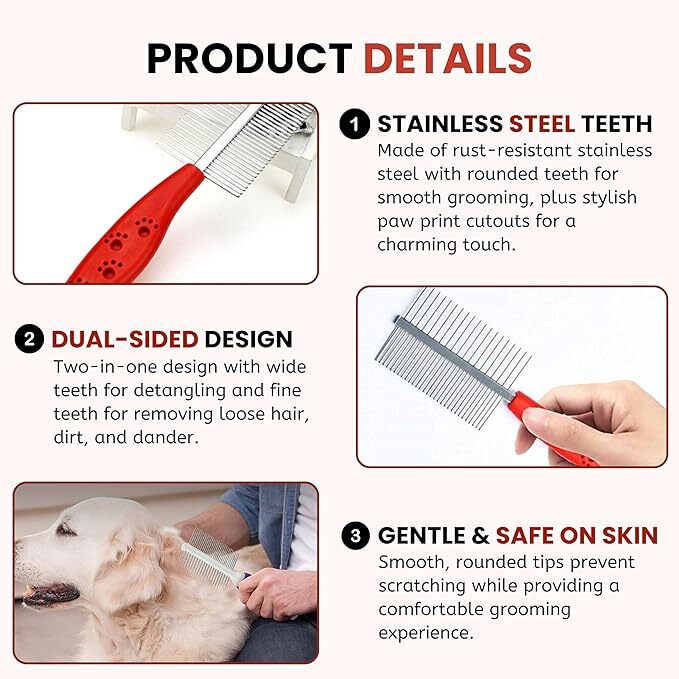 PRODUCT DETAILS

1 STAINLESS STEEL TEETH

Made of rust-resistant stainless steel with rounded teeth for smooth grooming, plus stylish paw print cutouts for a charming touch.

2 DUAL-SIDED DESIGN

Two-in-one design with wide teeth for detangling and fine teeth for removing loose hair, dirt, and dander.

3 GENTLE & SAFE ON SKIN

Smooth, rounded tips prevent scratching while providing a comfortable grooming experience.